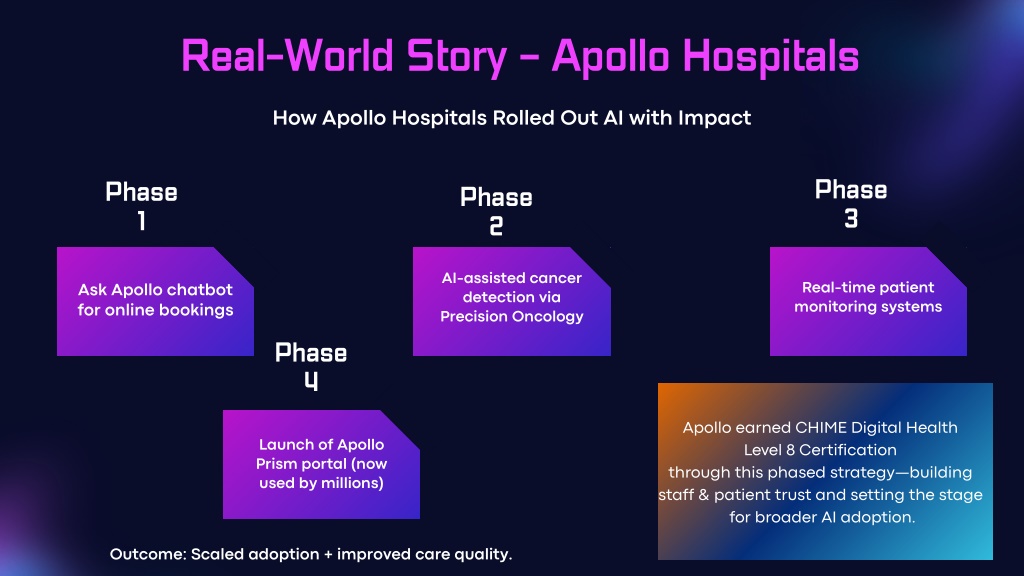 Real-World Story – Apollo Hospitals

How Apollo Hospitals Rolled Out AI with Impact

Phase 1

Ask Apollo chatbot for online bookings

Phase 2

AI-assisted cancer detection via Precision Oncology

Phase 3

Real-time patient monitoring systems

Phase 4

Launch of Apollo Prism portal (now used by millions)

Apollo earned CHIME Digital Health Level 8 Certification through this phased strategy—building staff & patient trust and setting the stage for broader AI adoption.

Outcome: Scaled adoption + improved care quality.